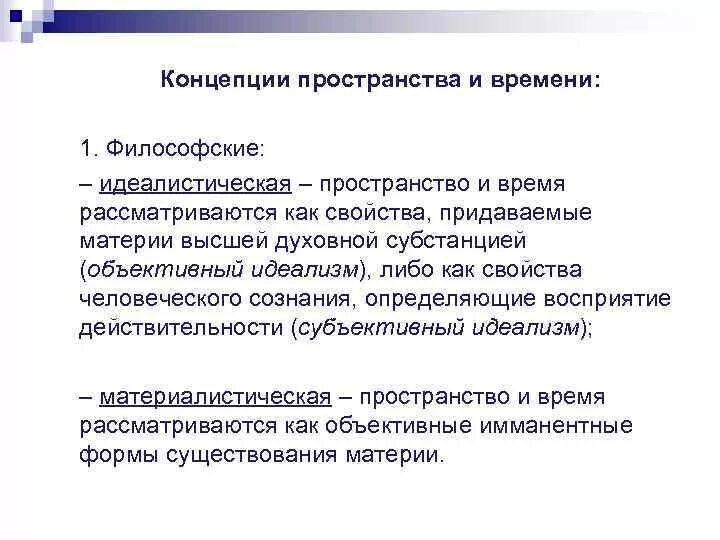 Концепции пространства и времени:

1. Философские:

– идеалистическая – пространство и время рассматриваются как свойства, придаваемые материи высшей духовной субстанцией (объективный идеализм), либо как свойства человеческого сознания, определяющие восприятие действительности (субъективный идеализм);

– материалистическая – пространство и время рассматриваются как объективные имманентные формы существования материи.